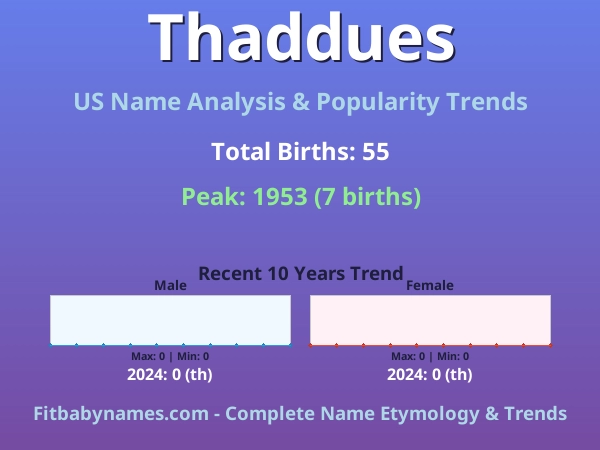 Thaddues

US Name Analysis & Popularity Trends

Total Births: 55

Peak: 1953 (7 births)

Recent 10 Years Trend

Male

Max: 0 | Min: 0

2024: 0 (th)

Female

Max: 0 | Min: 0

2024: 0 (th)

Fitbabynames.com - Complete Name Etymology & Trends